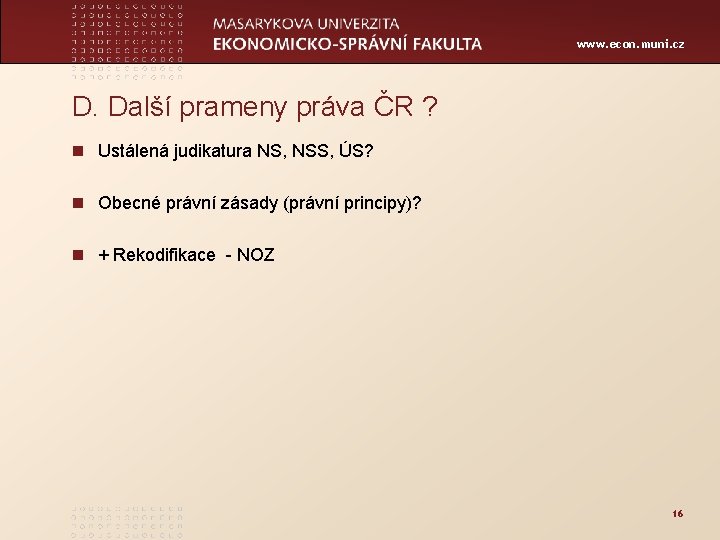 MASARYKOVA UNIVERZITA
EKONOMICKO-SPRÁVNÍ FAKULTA

www.econ.muni.cz

D. Další prameny práva ČR ?

Ustálená judikatura NS, NSS, ÚS?

Obecné právní zásady (právní principy)?

+ Rekodifikace - NOZ

16